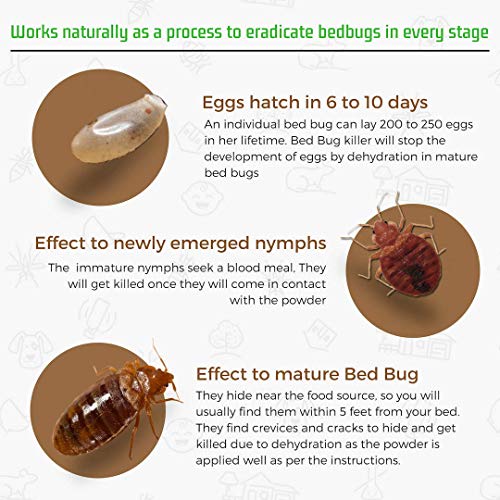 Works naturally as a process to eradicate bedbugs in every stage

Eggs hatch in 6 to 10 days

An individual bed bug can lay 200 to 250 eggs in her lifetime. Bed Bug killer will stop the development of eggs by dehydration in mature bed bugs

Effect to newly emerged nymphs

The immature nymphs seek a blood meal. They will get killed once they will come in contact with the powder

Effect to mature Bed Bug

They hide near the food source, so you will usually find them within 5 feet from your bed. They find crevices and cracks to hide and get killed due to dehydration as the powder is applied well as per the instructions.